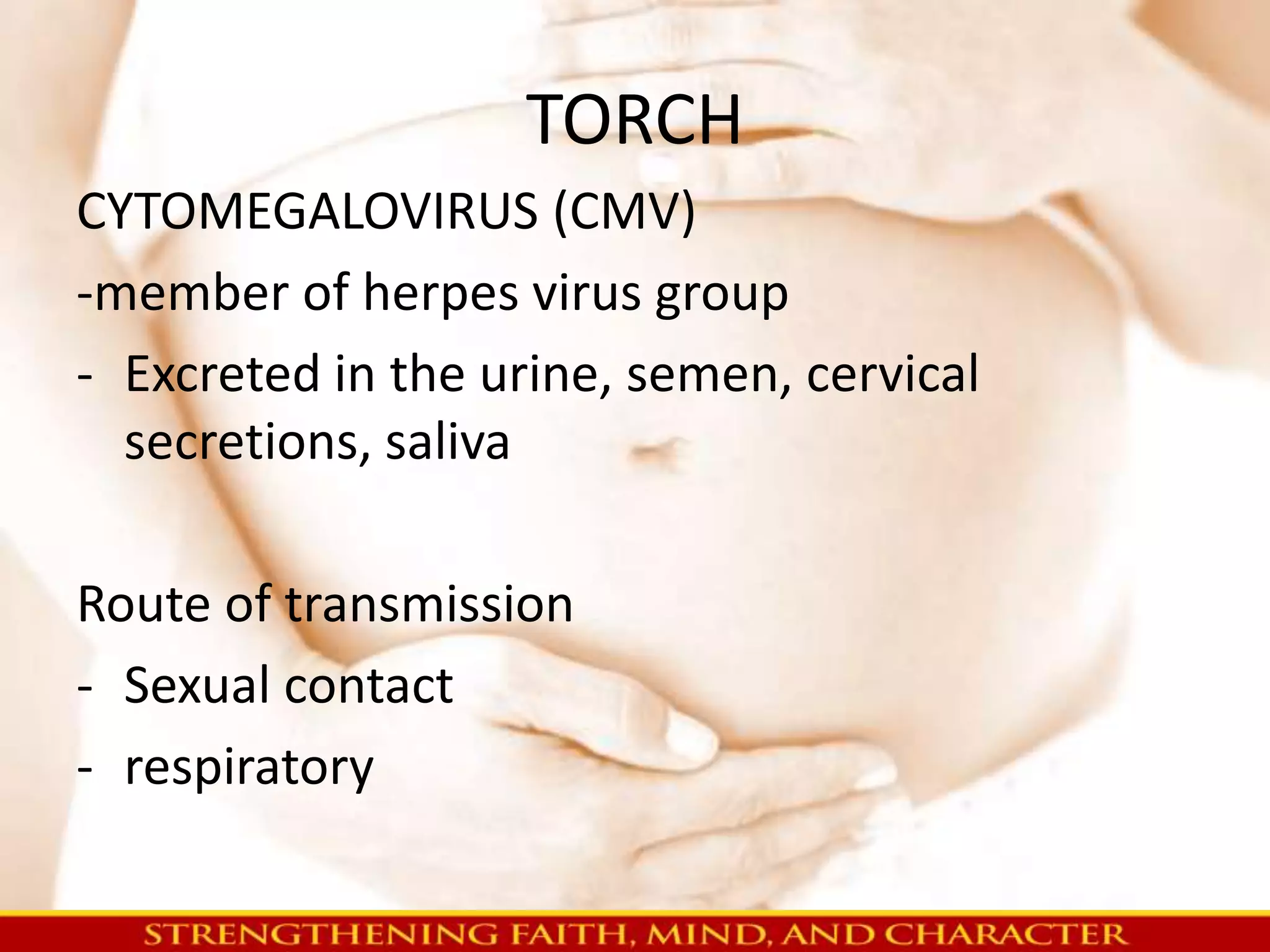 TORCH

CYTOMEGALOVIRUS (CMV)

-member of herpes virus group

- Excreted in the urine, semen, cervical secretions, saliva

Route of transmission

- Sexual contact
- respiratory

STRENGTHENING FAITH, MIND, AND CHARACTER